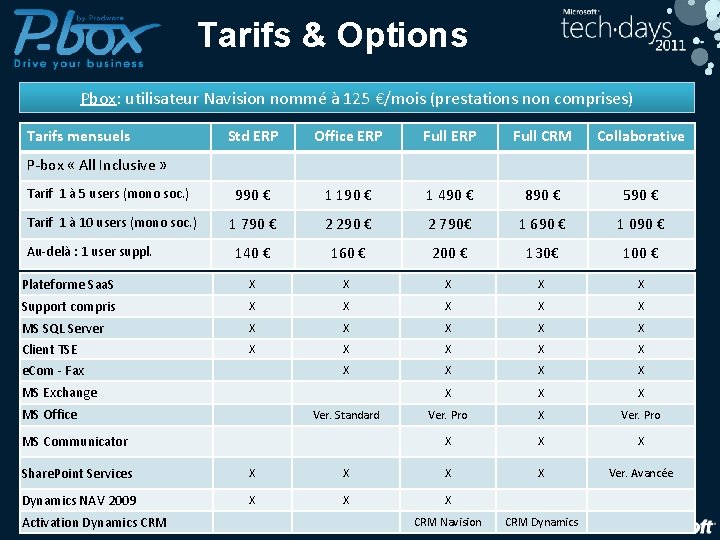 P-box by Prodware
Drive your business

Tarifs & Options

Microsoft tech·days 2011

Pbox: utilisateur Navision nommé à 125 €/mois (prestations non comprises)

| Tarifs mensuels | Std ERP | Office ERP | Full ERP | Full CRM | Collaborative |
|---|---|---|---|---|---|
| P-box « All Inclusive » | | | | | |
| Tarif 1 à 5 users (mono soc.) | 990 € | 1 190 € | 1 490 € | 890 € | 590 € |
| Tarif 1 à 10 users (mono soc.) | 1 790 € | 2 290 € | 2 790€ | 1 690 € | 1 090 € |
| Au-delà : 1 user suppl. | 140 € | 160 € | 200 € | 130€ | 100 € |
| Plateforme SaaS | X | X | X | X | X |
| Support compris | X | X | X | X | X |
| MS SQL Server | X | X | X | X | X |
| Client TSE | X | X | X | X | X |
| eCom - Fax | | X | X | X | X |
| MS Exchange | | | X | X | X |
| MS Office | | Ver. Standard | Ver. Pro | X | Ver. Pro |
| MS Communicator | | | X | X | X |
| SharePoint Services | X | X | X | X | Ver. Avancée |
| Dynamics NAV 2009 | X | X | X | | |
| Activation Dynamics CRM | | | CRM Navision | CRM Dynamics | |

oft